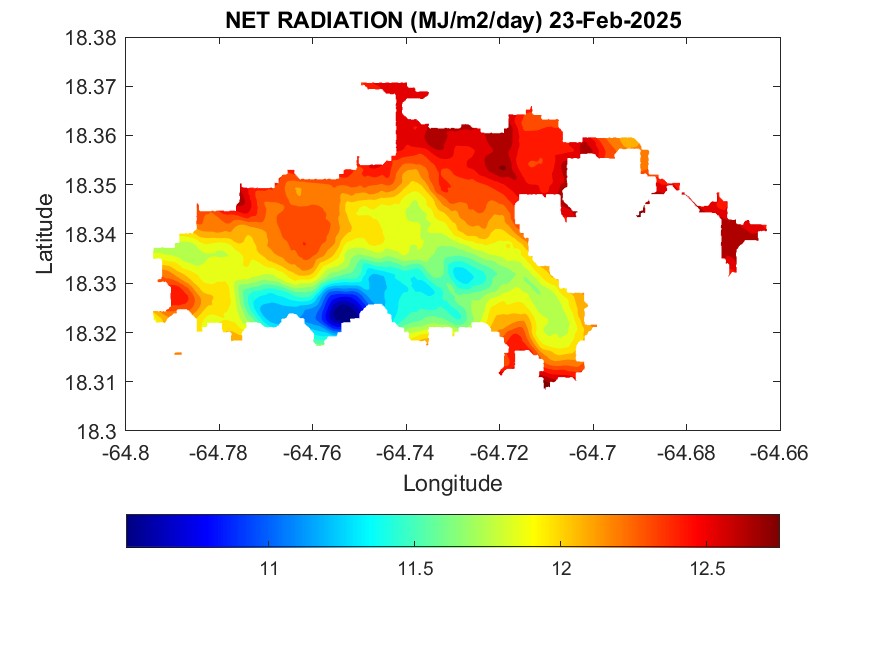 NET RADIATION (MJ/m2/day) 23-Feb-2025

18.38
18.37
18.36
18.35
18.34
18.33
18.32
18.31
18.3

Latitude

-64.8 -64.78 -64.76 -64.74 -64.72 -64.7 -64.68 -64.66

Longitude

11 11.5 12 12.5